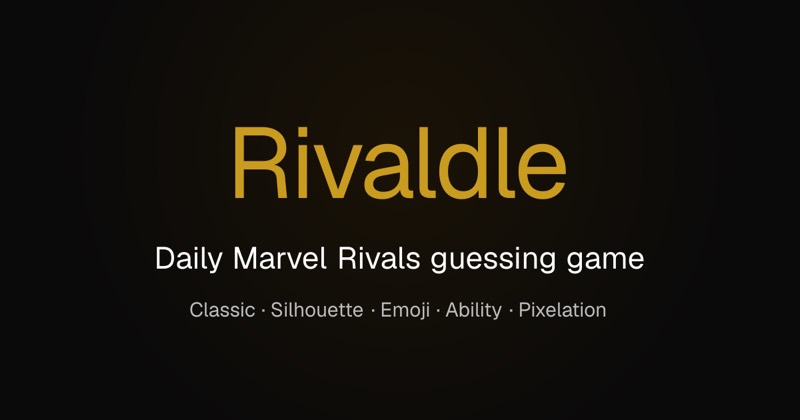 Rivaldle

Daily Marvel Rivals guessing game

Classic · Silhouette · Emoji · Ability · Pixelation